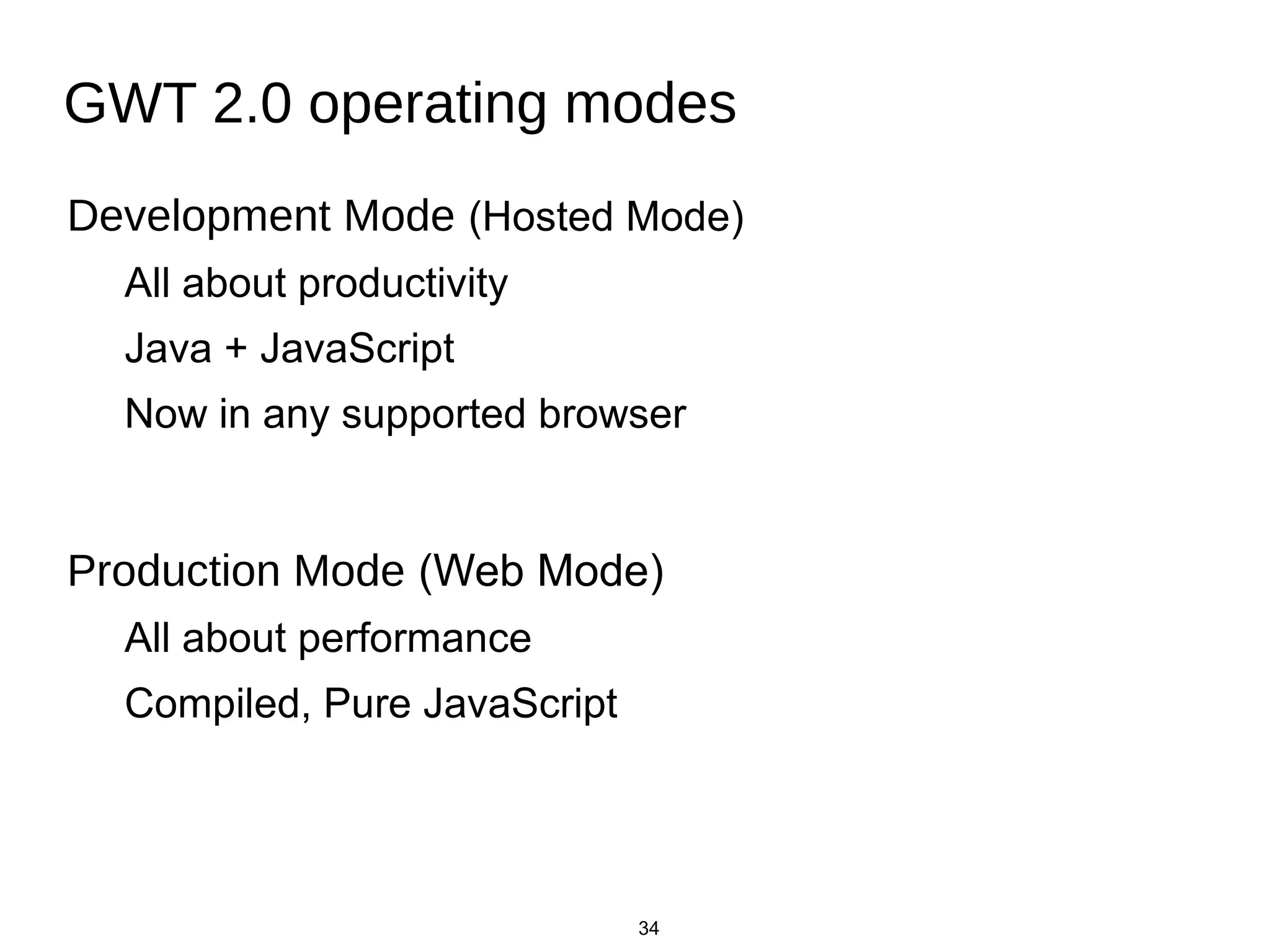 GWT 2.0 operating modes

Development Mode (Hosted Mode)

All about productivity

Java + JavaScript

Now in any supported browser

Production Mode (Web Mode)

All about performance

Compiled, Pure JavaScript

34